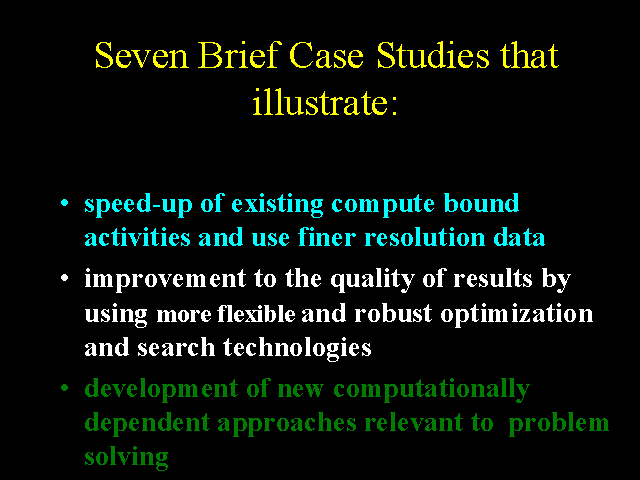 Seven Brief Case Studies that illustrate:

• speed-up of existing compute bound activities and use finer resolution data

• improvement to the quality of results by using more flexible and robust optimization and search technologies

• development of new computationally dependent approaches relevant to problem solving